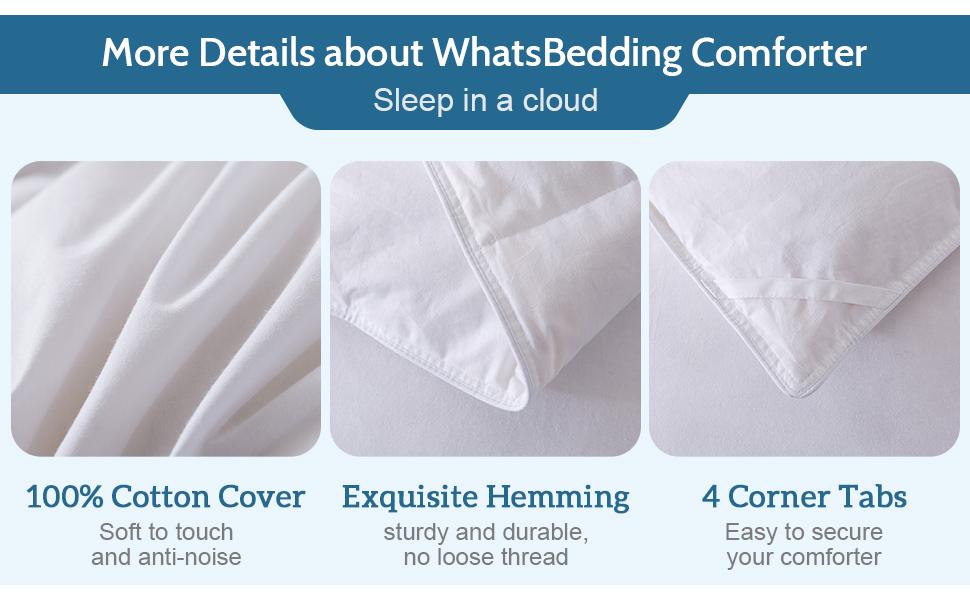 More Details about WhatsBedding Comforter

Sleep in a cloud

100% Cotton Cover

Soft to touch and anti-noise

Exquisite Hemming

sturdy and durable, no loose thread

4 Corner Tabs

Easy to secure your comforter